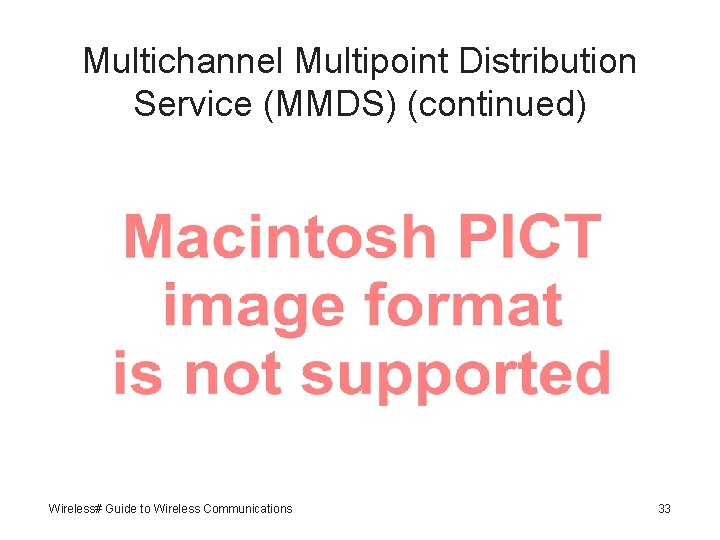 Multichannel Multipoint Distribution Service (MMDS) (continued)

Macintosh PICT image format is not supported

Wireless# Guide to Wireless Communications

33